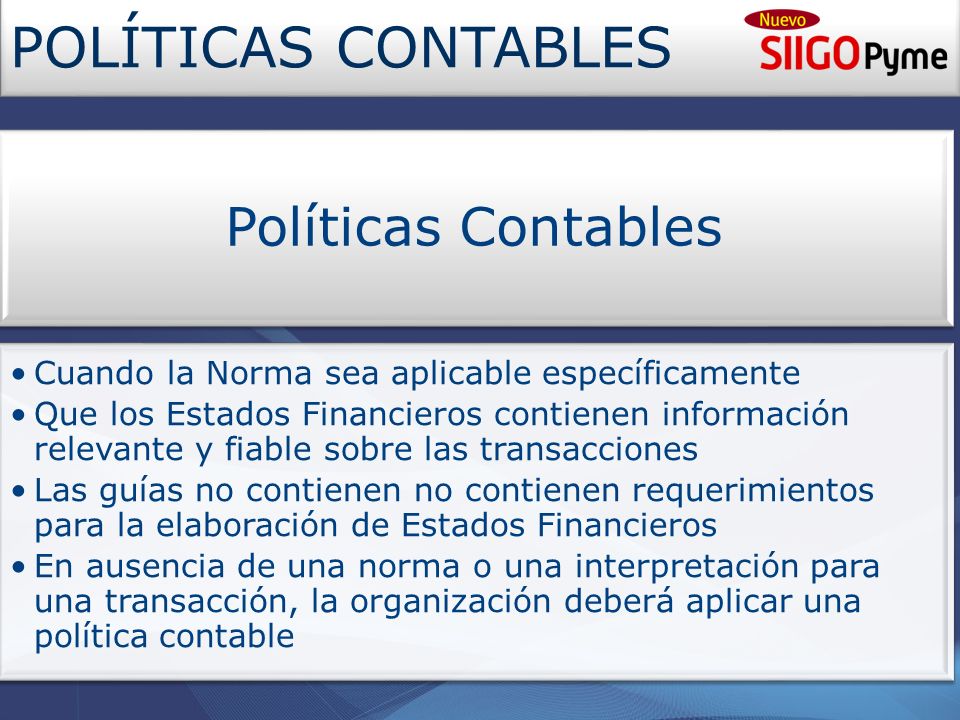 POLÍTICAS CONTABLES

Nuevo SIIGO Pyme

Políticas Contables

• Cuando la Norma sea aplicable específicamente
• Que los Estados Financieros contienen información relevante y fiable sobre las transacciones
• Las guías no contienen no contienen requerimientos para la elaboración de Estados Financieros
• En ausencia de una norma o una interpretación para una transacción, la organización deberá aplicar una política contable